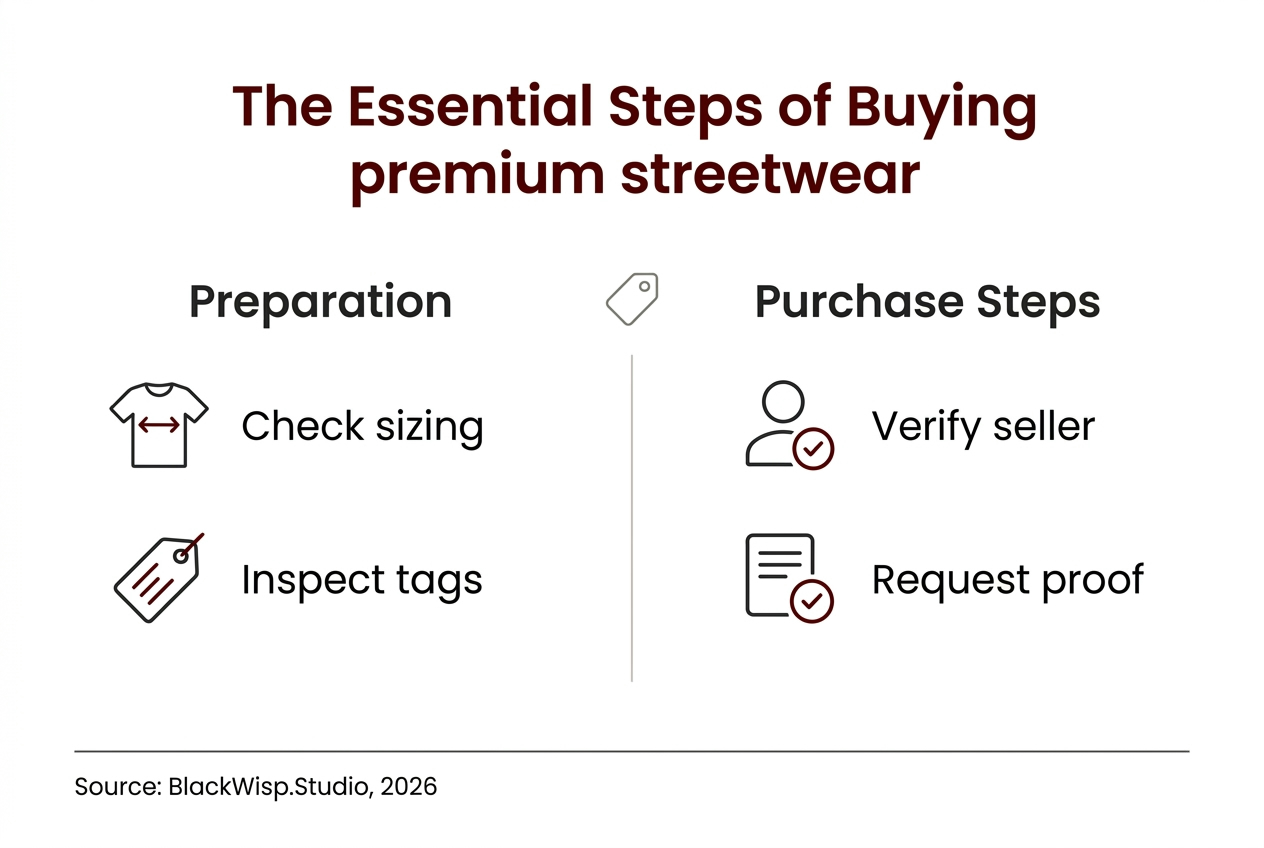 The Essential Steps of Buying premium streetwear

Preparation

Check sizing

Inspect tags

Purchase Steps

Verify seller

Request proof

Source: BlackWisp.Studio, 2026